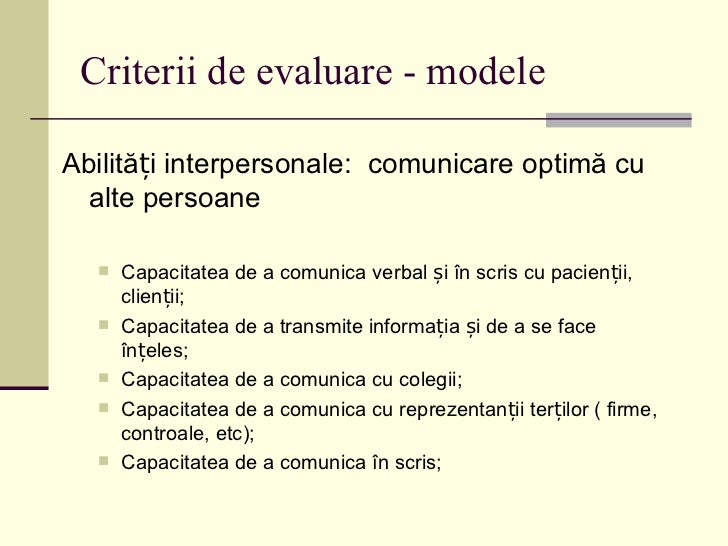 Criterii de evaluare - modele

Abilități interpersonale: comunicare optimă cu alte persoane

- Capacitatea de a comunica verbal și în scris cu pacienții, clienții;
- Capacitatea de a transmite informația și de a se face înțeles;
- Capacitatea de a comunica cu colegii;
- Capacitatea de a comunica cu reprezentanții terților ( firme, controale, etc);
- Capacitatea de a comunica în scris;